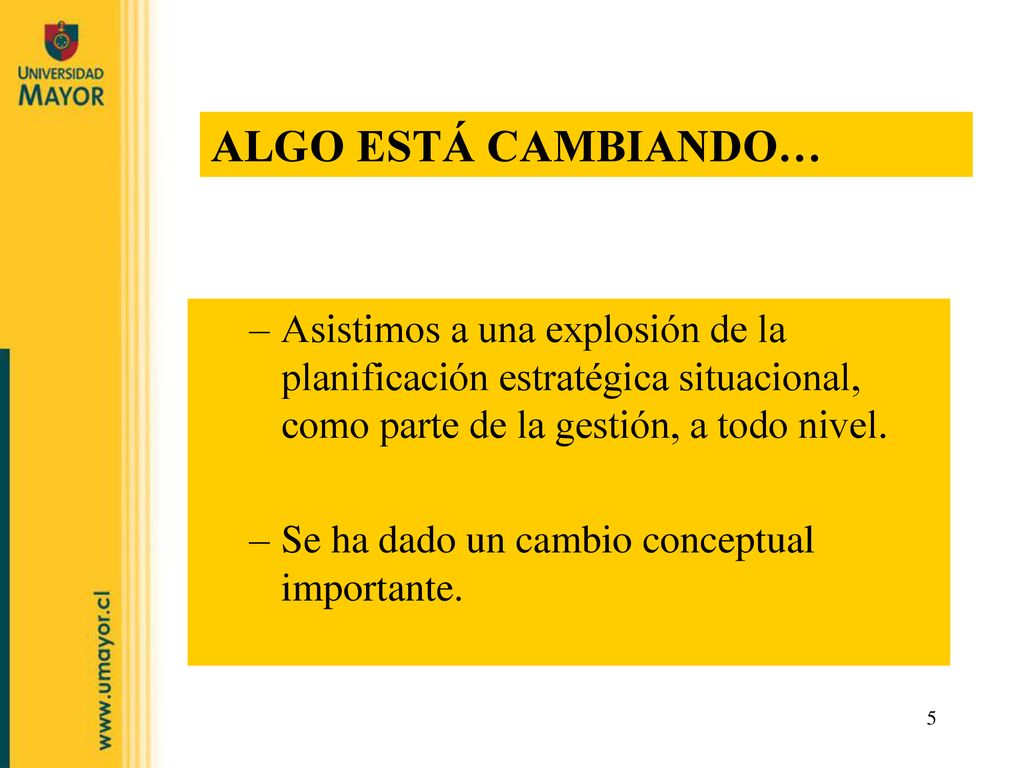 UNIVERSIDAD MAYOR

ALGO ESTÁ CAMBIANDO…

– Asistimos a una explosión de la planificación estratégica situacional, como parte de la gestión, a todo nivel.

– Se ha dado un cambio conceptual importante.

www.umayor.cl

5